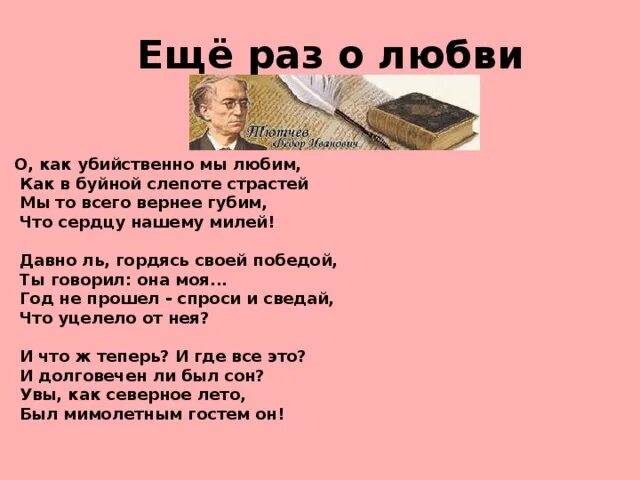 Ещё раз о любви

Тютчев
Федор Иванович

О, как убийственно мы любим,
Как в буйной слепоте страстей
Мы то всего вернее губим,
Что сердцу нашему милей!

Давно ль, гордясь своей победой,
Ты говорил: она моя...
Год не прошел - спроси и сведай,
Что уцелело от нея?

И что ж теперь? И где все это?
И долговечен ли был сон?
Увы, как северное лето,
Был мимолетным гостем он!